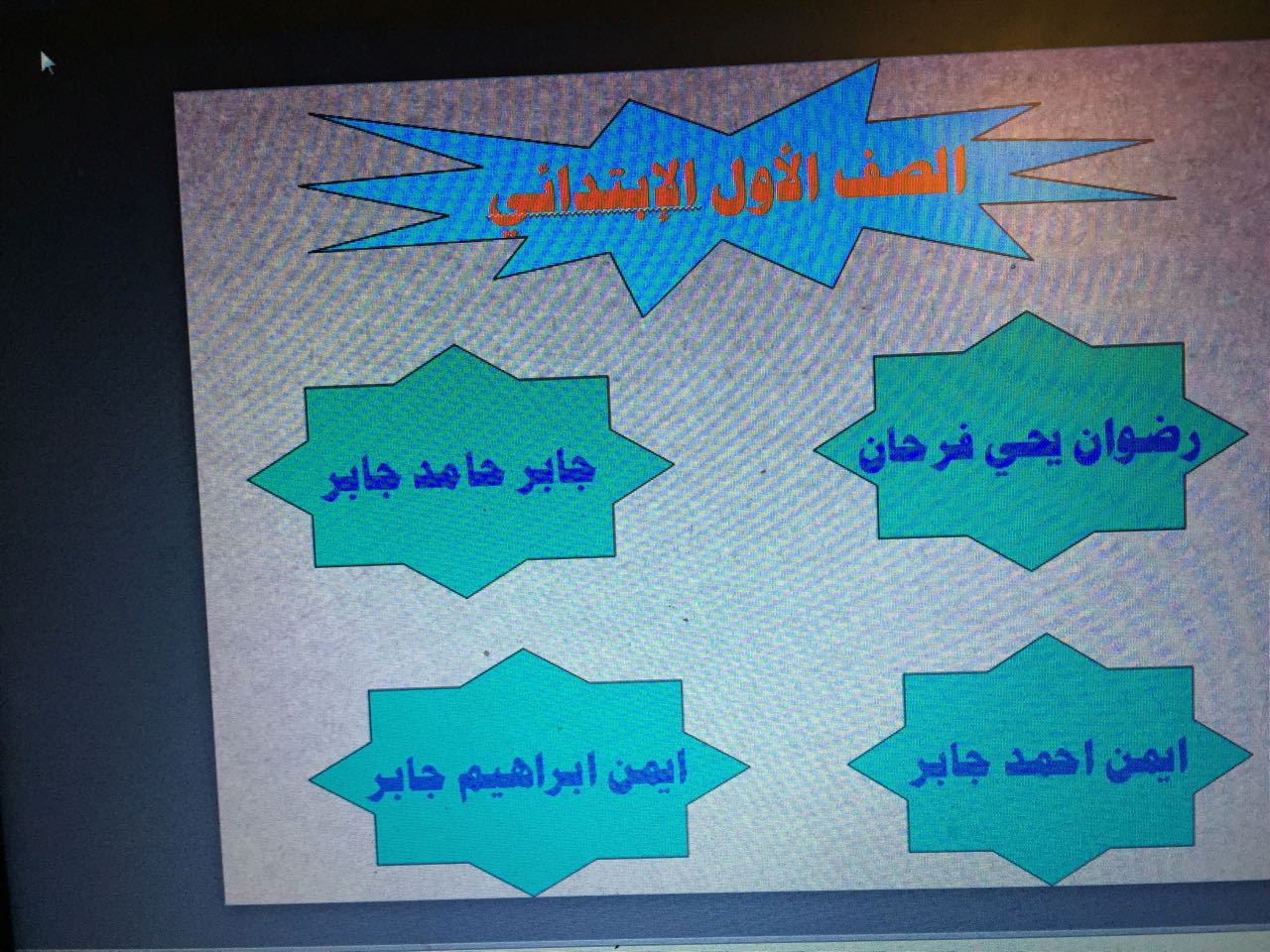 الصف الأول الإبتدائي

رضوان يحي فرحان

جابر حامد جابر

ايمن احمد جابر

ايمن ابراهيم جابر